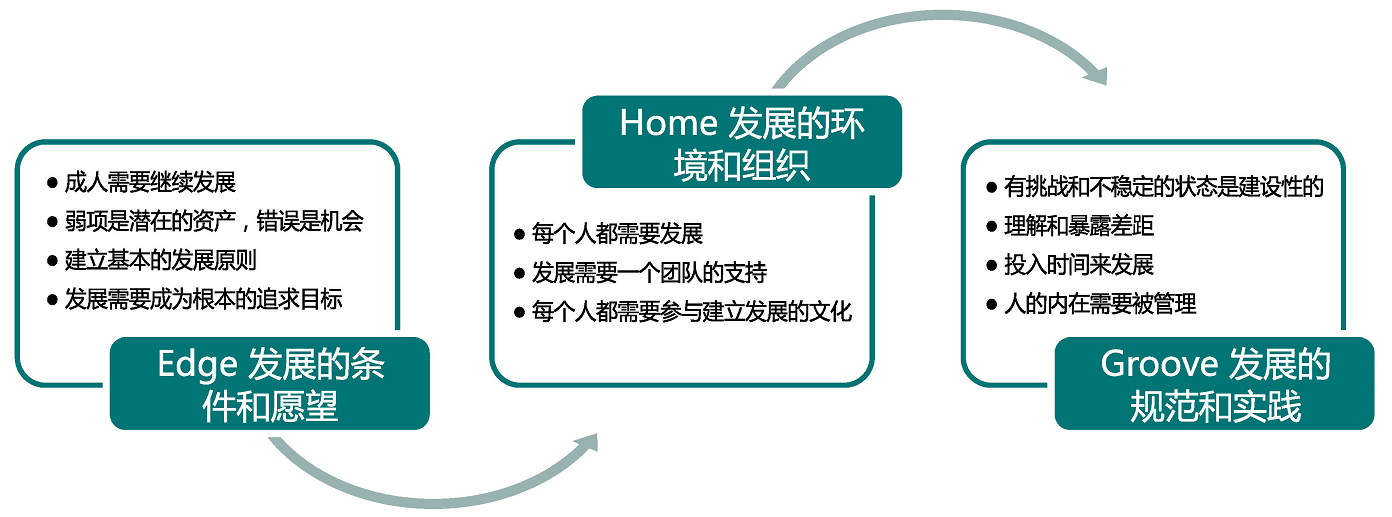 ● 成人需要继续发展
● 弱项是潜在的资产，错误是机会
● 建立基本的发展原则
● 发展需要成为根本的追求目标

Edge 发展的条件和愿望

Home 发展的环境和组织

● 每个人都需要发展
● 发展需要一个团队的支持
● 每个人都需要参与建立发展的文化

● 有挑战和不稳定的状态是建设性的
● 理解和暴露差距
● 投入时间来发展
● 人的内在需要被管理

Groove 发展的规范和实践